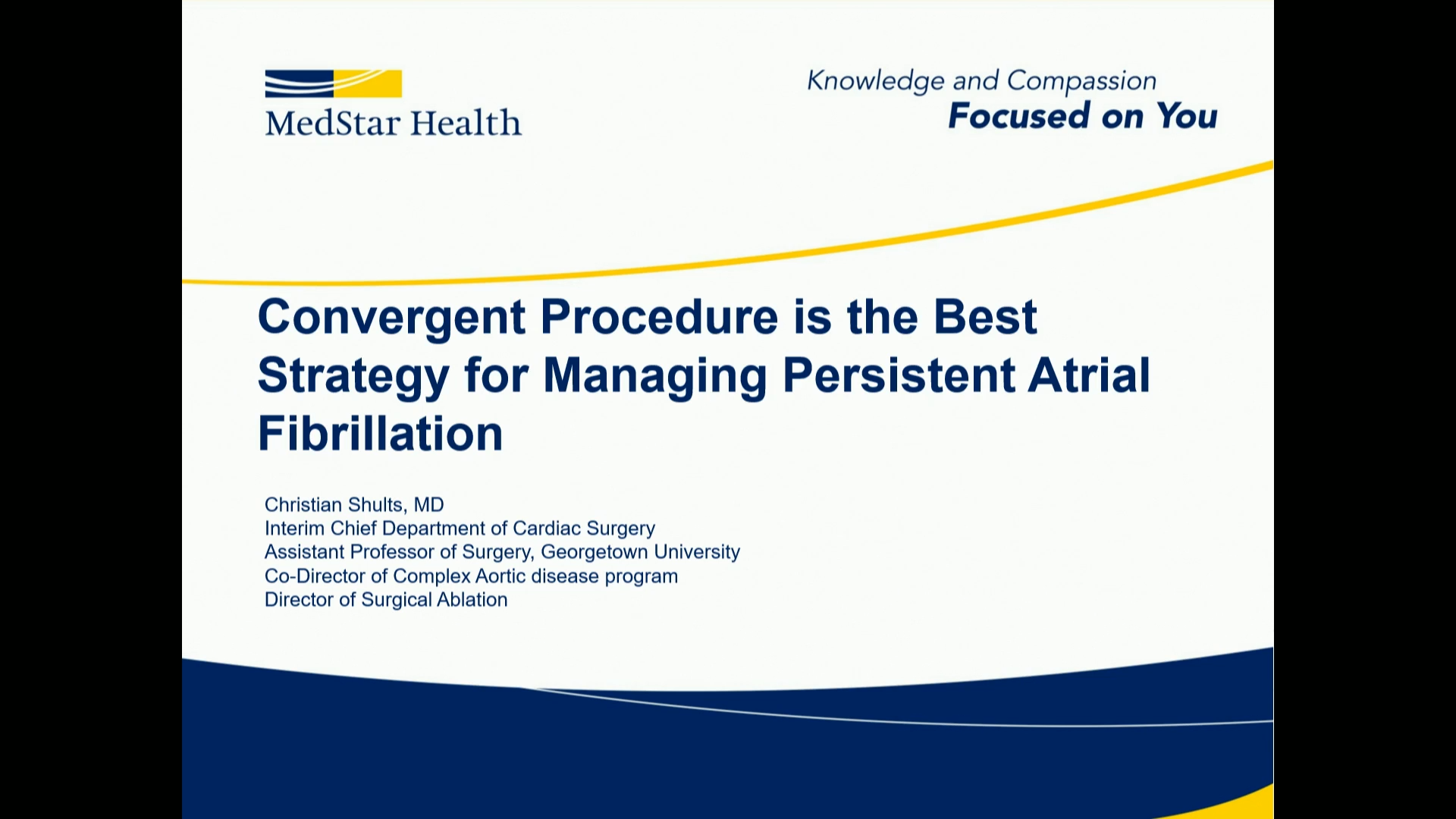 MedStar Health

Knowledge and Compassion
Focused on You

Convergent Procedure is the Best Strategy for Managing Persistent Atrial Fibrillation

Christian Shults, MD
Interim Chief Department of Cardiac Surgery
Assistant Professor of Surgery, Georgetown University
Co-Director of Complex Aortic disease program
Director of Surgical Ablation